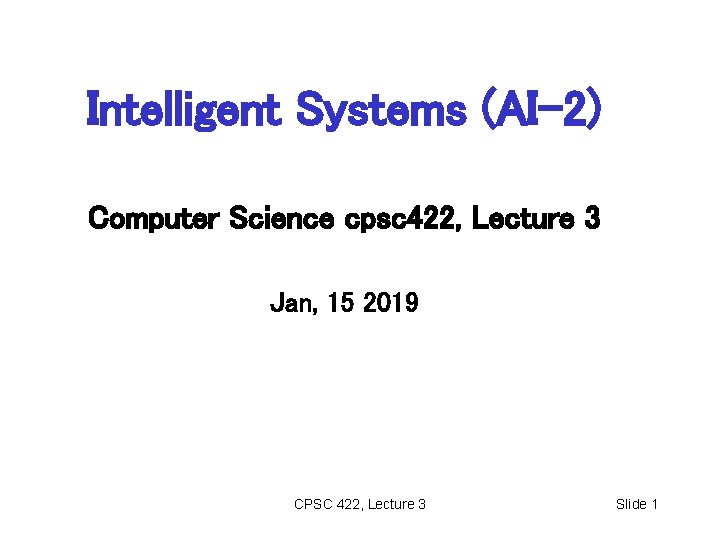 Intelligent Systems (AI-2)

Computer Science cpsc422, Lecture 3

Jan, 15 2019

CPSC 422, Lecture 3

Slide 1